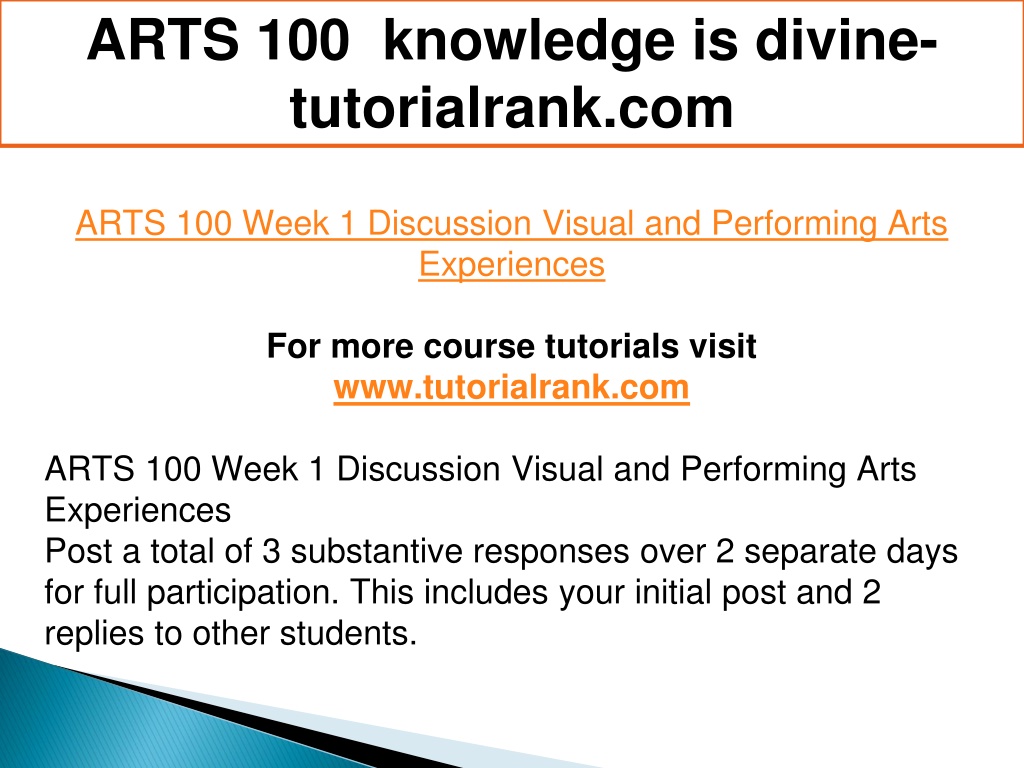 ARTS 100 knowledge is divine-tutorialrank.com

ARTS 100 Week 1 Discussion Visual and Performing Arts Experiences

For more course tutorials visit
www.tutorialrank.com

ARTS 100 Week 1 Discussion Visual and Performing Arts Experiences
Post a total of 3 substantive responses over 2 separate days for full participation. This includes your initial post and 2 replies to other students.